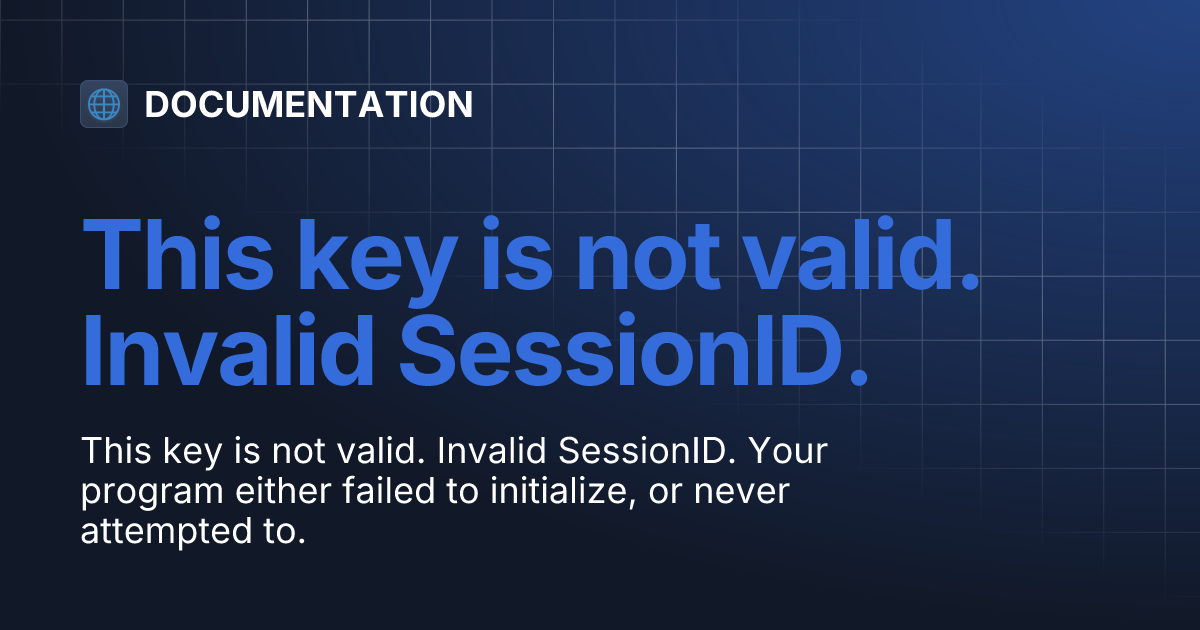 DOCUMENTATION

This key is not valid. Invalid SessionID.

This key is not valid. Invalid SessionID. Your program either failed to initialize, or never attempted to.